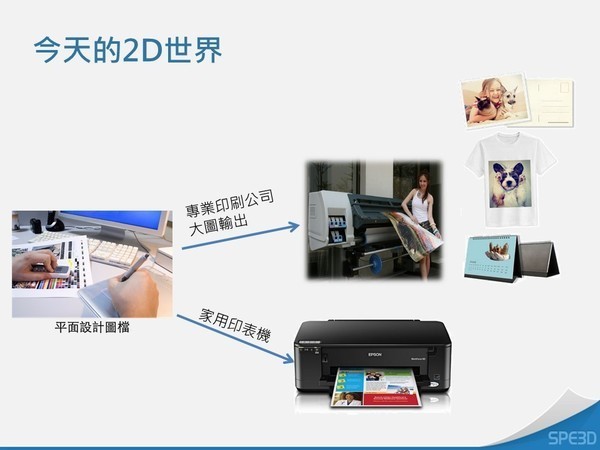 今天的2D世界

專業印刷公司
大圖輸出

平面設計圖檔

家用印表機

EPSON

SPE3D